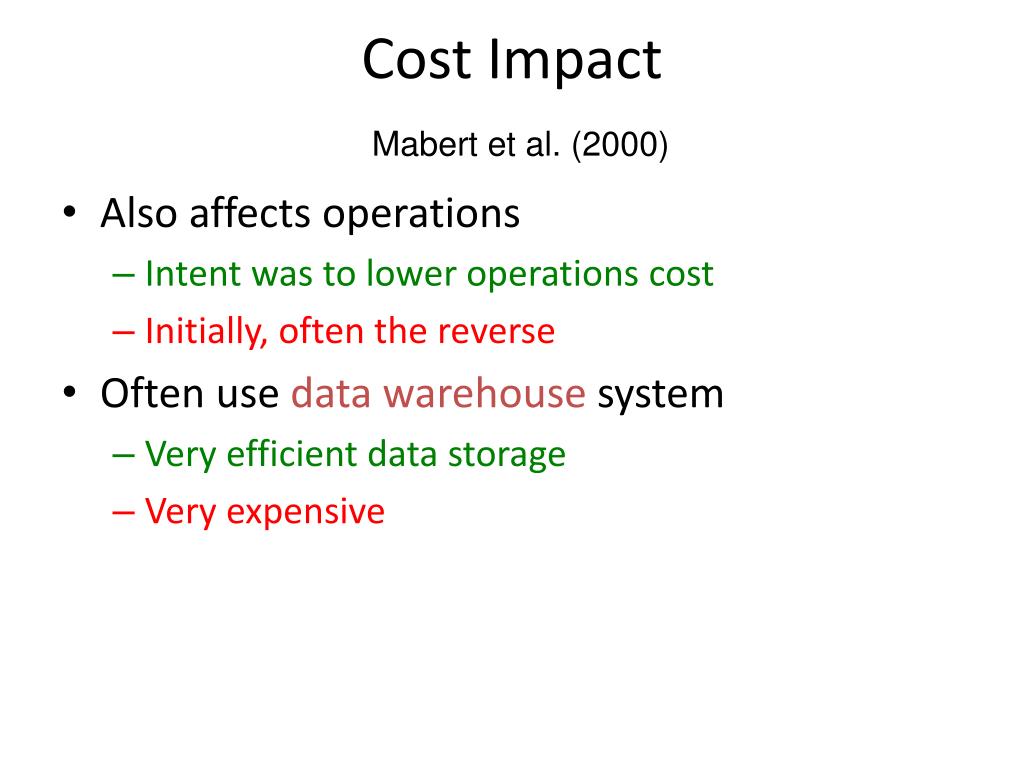 Cost Impact

Mabert et al. (2000)

• Also affects operations
– Intent was to lower operations cost
– Initially, often the reverse
• Often use data warehouse system
– Very efficient data storage
– Very expensive